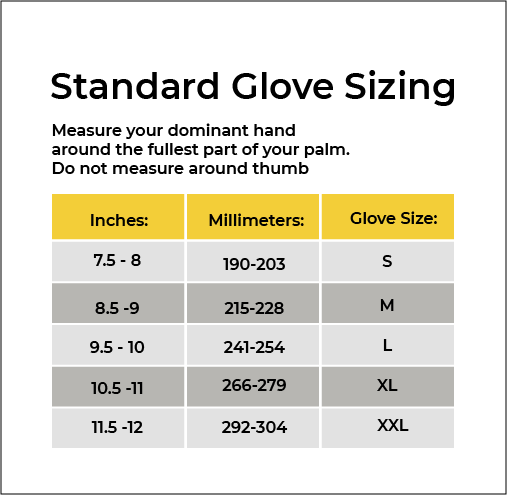 Standard Glove Sizing

Measure your dominant hand around the fullest part of your palm. Do not measure around thumb

| Inches: | Millimeters: | Glove Size: |
|---|---|---|
| 7.5 - 8 | 190-203 | S |
| 8.5 -9 | 215-228 | M |
| 9.5 - 10 | 241-254 | L |
| 10.5 -11 | 266-279 | XL |
| 11.5 -12 | 292-304 | XXL |